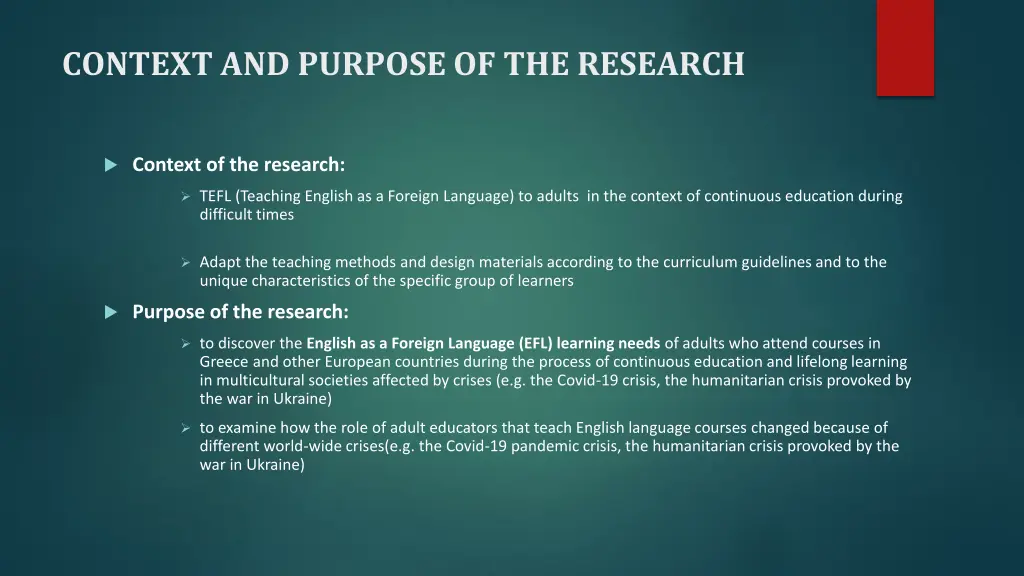 CONTEXT AND PURPOSE OF THE RESEARCH

Context of the research:

TEFL (Teaching English as a Foreign Language) to adults in the context of continuous education during difficult times

Adapt the teaching methods and design materials according to the curriculum guidelines and to the unique characteristics of the specific group of learners

Purpose of the research:

to discover the English as a Foreign Language (EFL) learning needs of adults who attend courses in Greece and other European countries during the process of continuous education and lifelong learning in multicultural societies affected by crises (e.g. the Covid-19 crisis, the humanitarian crisis provoked by the war in Ukraine)

to examine how the role of adult educators that teach English language courses changed because of different world-wide crises(e.g. the Covid-19 pandemic crisis, the humanitarian crisis provoked by the war in Ukraine)